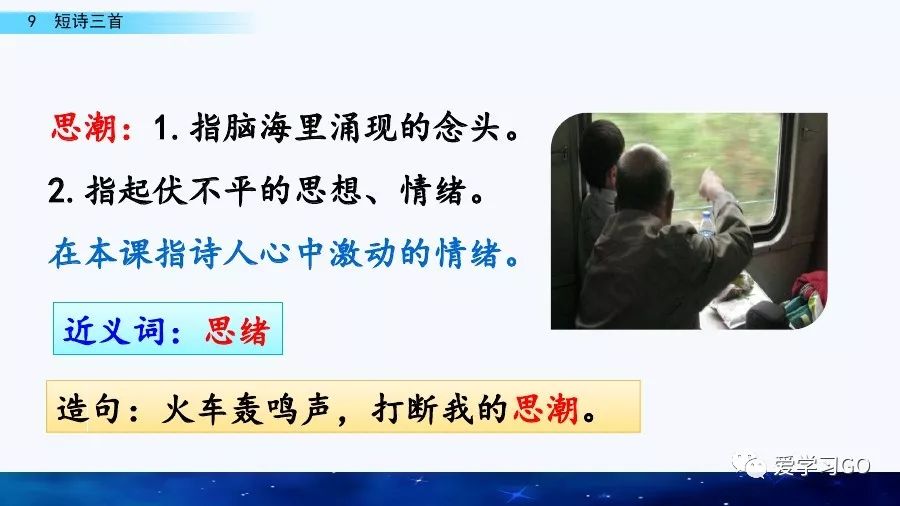 9 短诗三首

思潮：1. 指脑海里涌现的念头。

2. 指起伏不平的思想、情绪。

在本课指诗人心中激动的情绪。

近义词：思绪

造句：火车轰鸣声，打断我的思潮。

爱学习GO